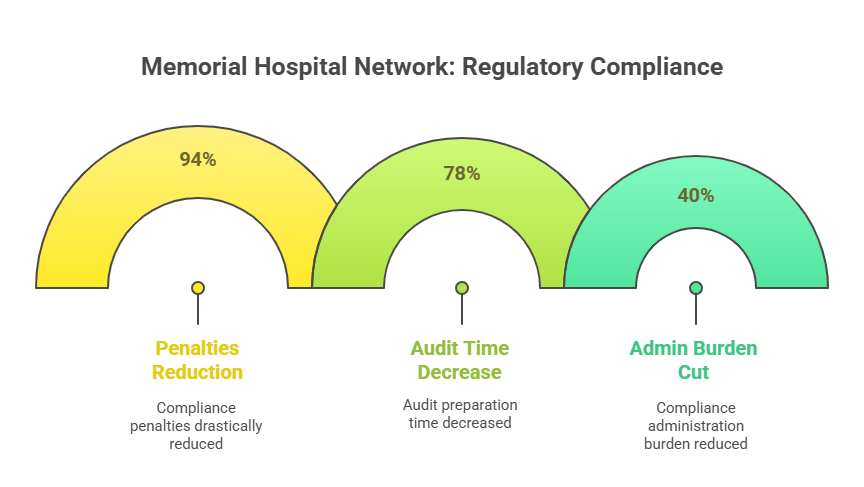 Memorial Hospital Network: Regulatory Compliance

94%

78%

40%

Penalties Reduction

Compliance penalties drastically reduced

Audit Time Decrease

Audit preparation time decreased

Admin Burden Cut

Compliance administration burden reduced